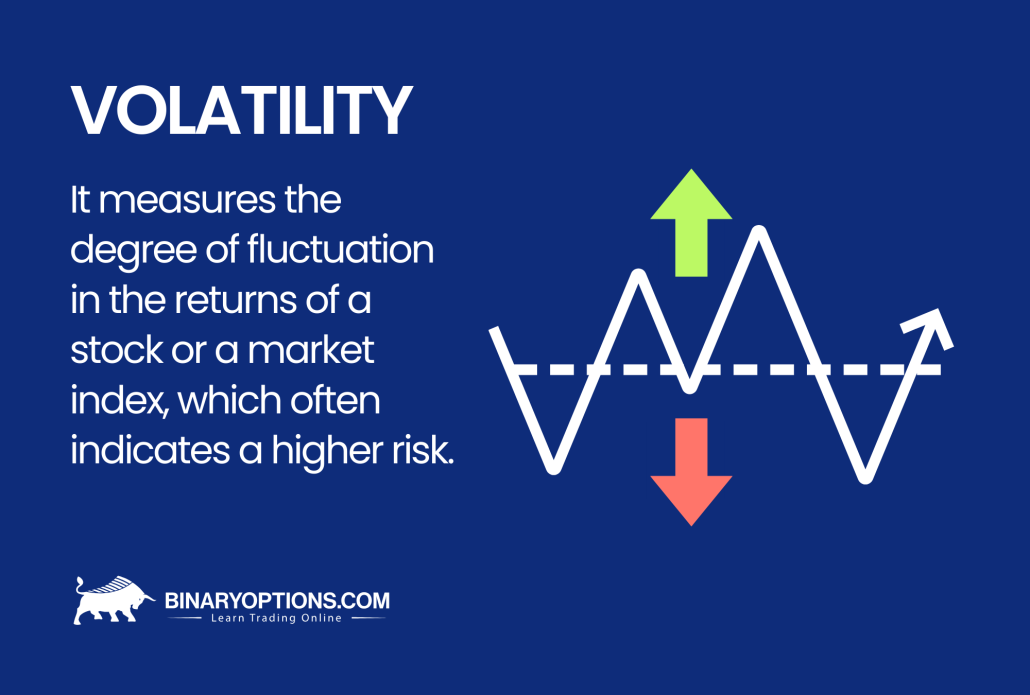 VOLATILITY

It measures the degree of fluctuation in the returns of a stock or a market index, which often indicates a higher risk.

BINARYOPTIONS.COM
Learn Trading Online